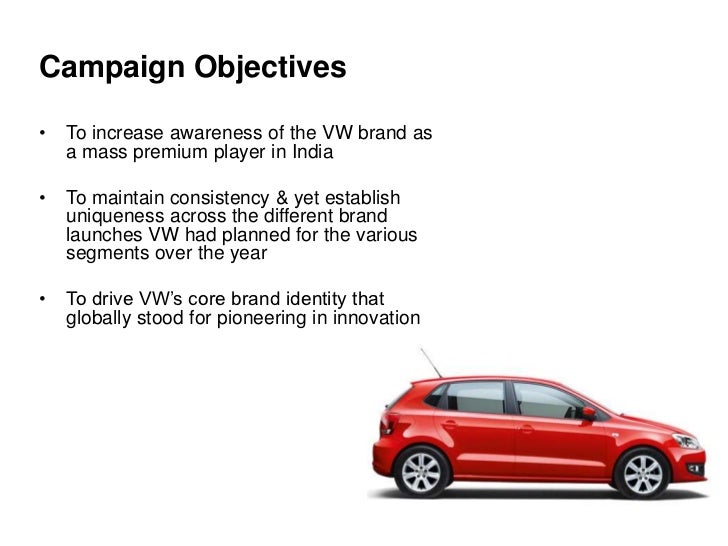 Campaign Objectives

• To increase awareness of the VW brand as a mass premium player in India

• To maintain consistency & yet establish uniqueness across the different brand launches VW had planned for the various segments over the year

• To drive VW's core brand identity that globally stood for pioneering in innovation